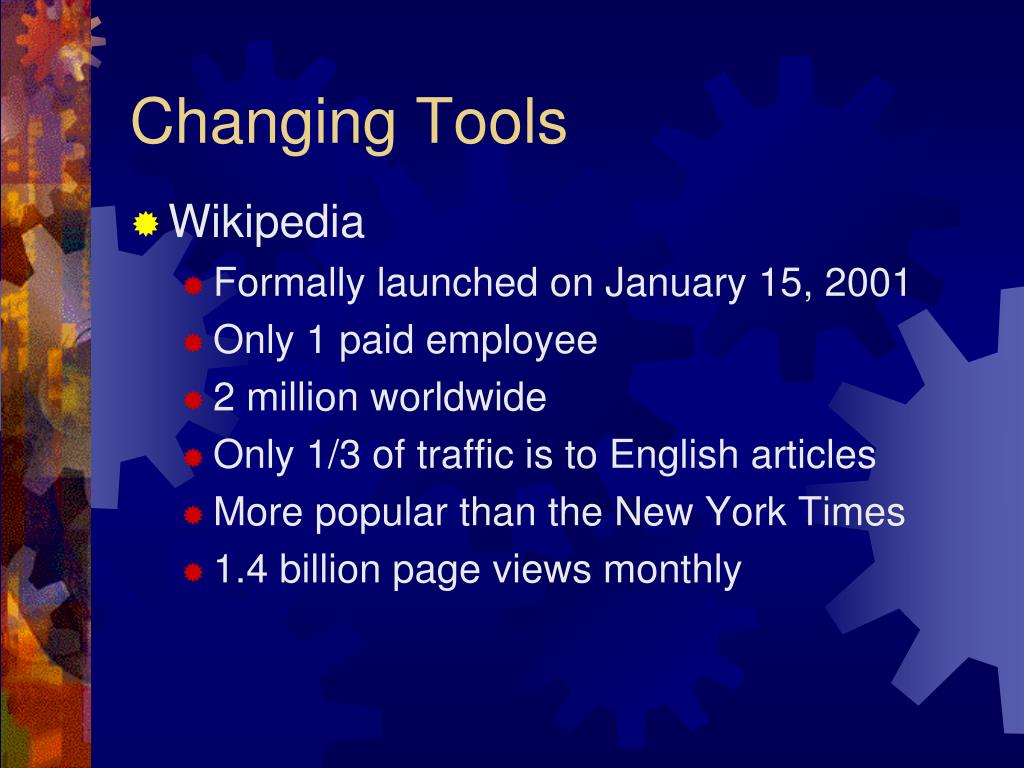 Changing Tools

Wikipedia

Formally launched on January 15, 2001

Only 1 paid employee

2 million worldwide

Only 1/3 of traffic is to English articles

More popular than the New York Times

1.4 billion page views monthly